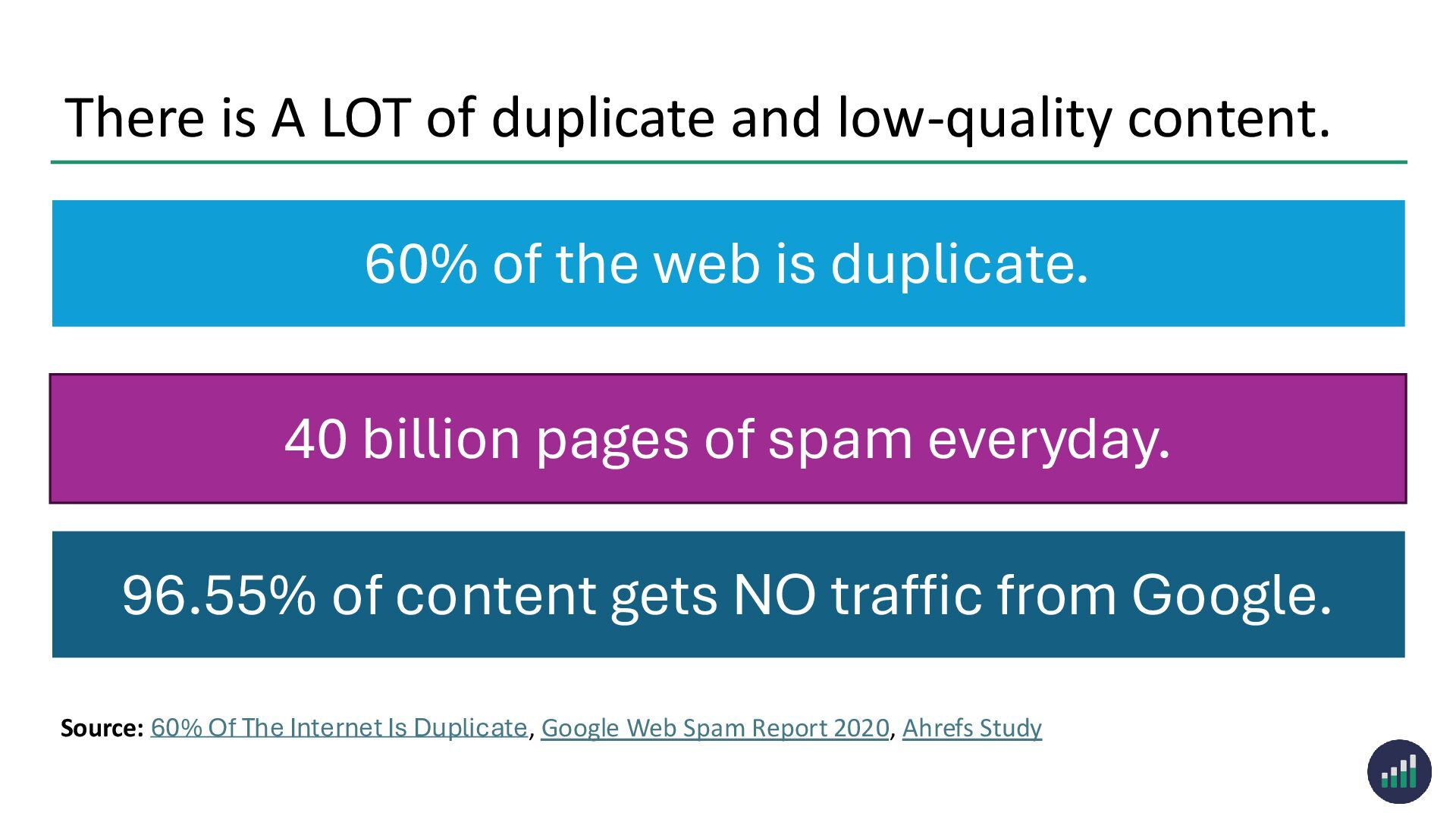 There is A LOT of duplicate and low-quality content.

60% of the web is duplicate.

40 billion pages of spam everyday.

96.55% of content gets NO traffic from Google.

Source: 60% Of The Internet Is Duplicate, Google Web Spam Report 2020, Ahrefs Study